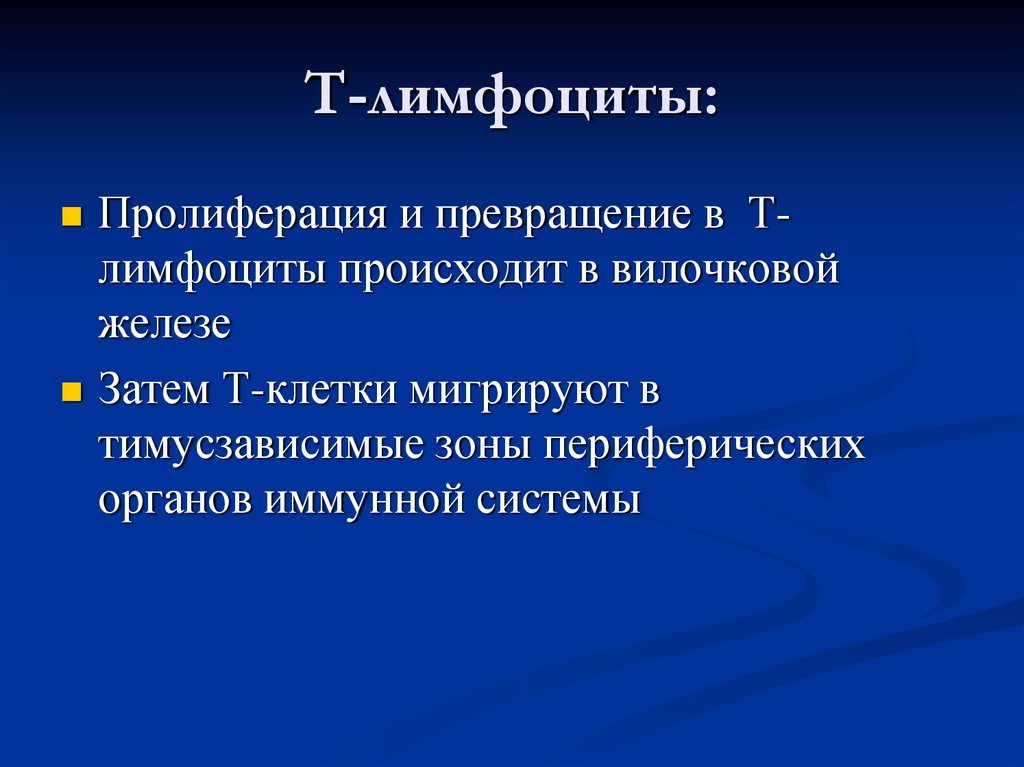 Т-лимфоциты:

Пролиферация и превращение в Т-лимфоциты происходит в вилочковой железе

Затем Т-клетки мигрируют в тимусзависимые зоны периферических органов иммунной системы